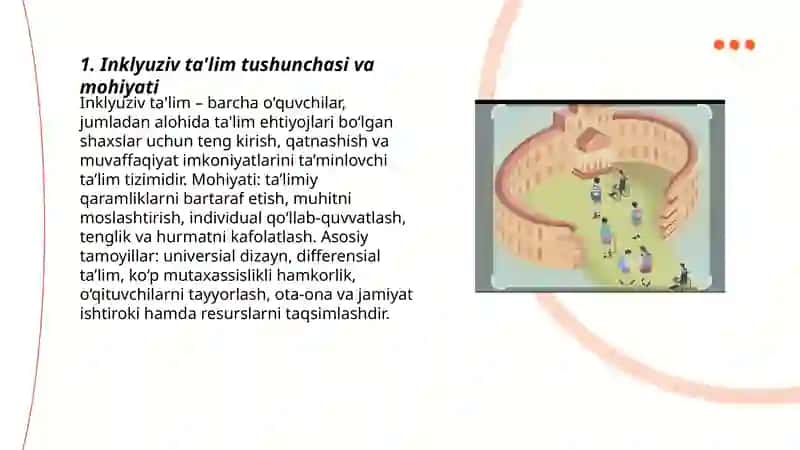 1. Inklyuziv ta'lim tushunchasi va mohiyati

Inklyuziv ta'lim – barcha o'quvchilar, jumladan alohida ta'lim ehtiyojlari bo'lgan shaxslar uchun teng kirish, qatnashish va muvaffaqiyat imkoniyatlarini ta'minlovchi ta'lim tizimidir. Mohiyati: ta'limiy qaramliklarni bartaraf etish, muhitni moslashtirish, individual qo'llab-quvvatlash, tenglik va hurmatni kafolatlash. Asosiy tamoyillar: universial dizayn, differensial ta'lim, ko'p mutaxassislikli hamkorlik, o'qituvchilarni tayyorlash, ota-ona va jamiyat ishtiroki hamda resurslarni taqsimlashdir.